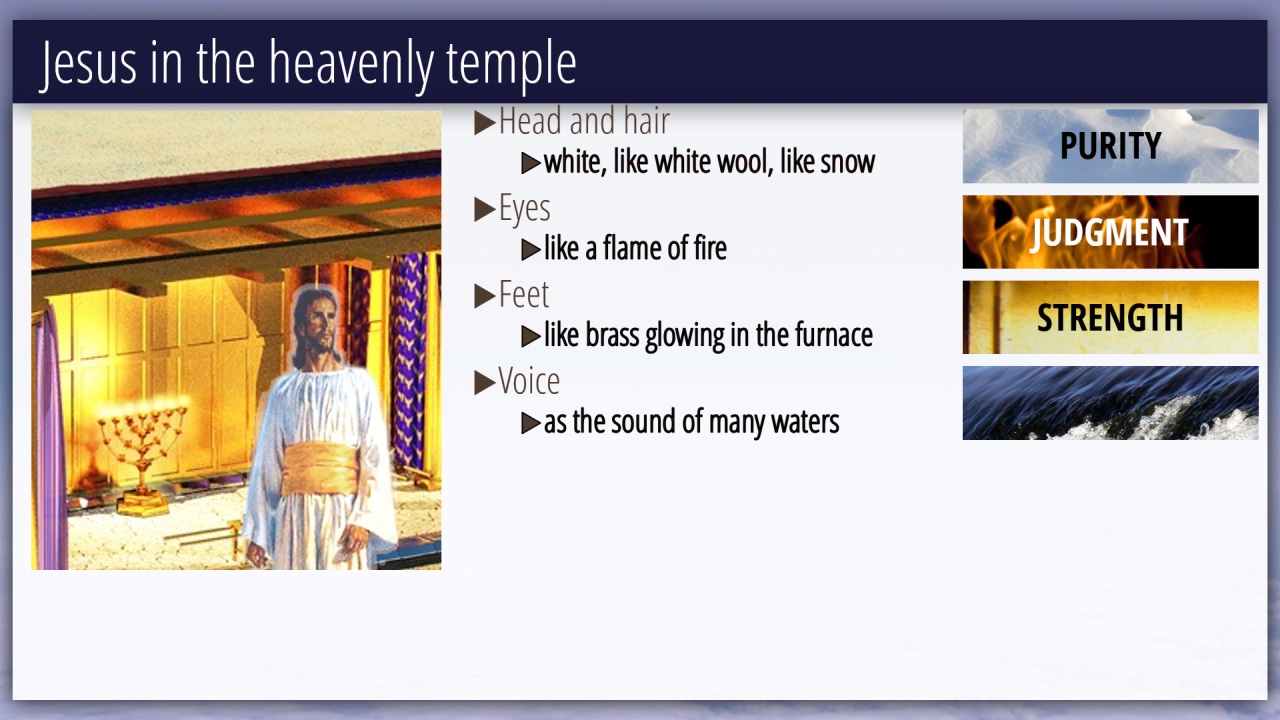 Jesus in the heavenly temple

▶Head and hair
▶white, like white wool, like snow
▶Eyes
▶like a flame of fire
▶Feet
▶like brass glowing in the furnace
▶Voice
▶as the sound of many waters

PURITY

JUDGMENT

STRENGTH